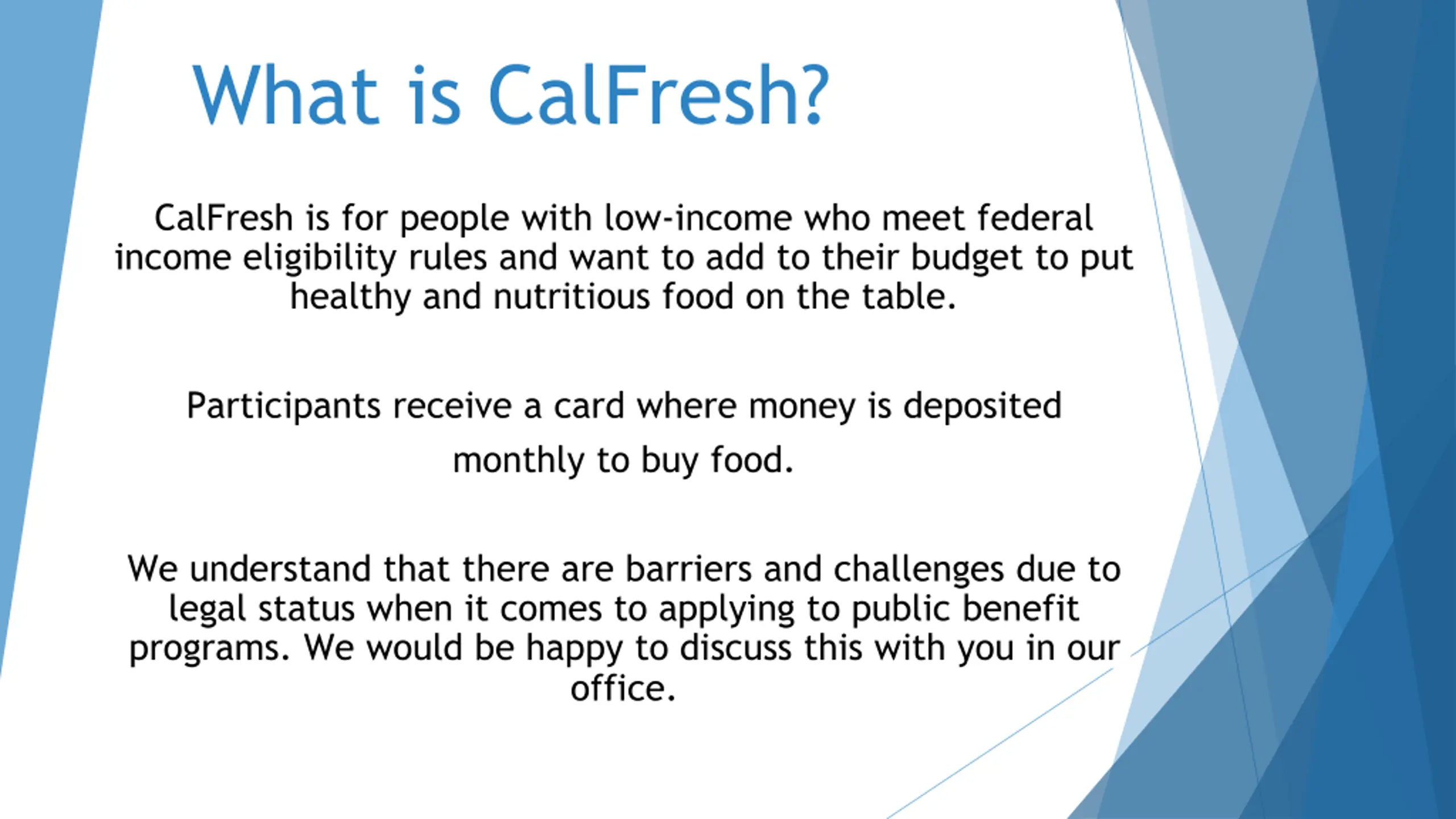 What is CalFresh?

CalFresh is for people with low-income who meet federal income eligibility rules and want to add to their budget to put healthy and nutritious food on the table.

Participants receive a card where money is deposited monthly to buy food.

We understand that there are barriers and challenges due to legal status when it comes to applying to public benefit programs. We would be happy to discuss this with you in our office.